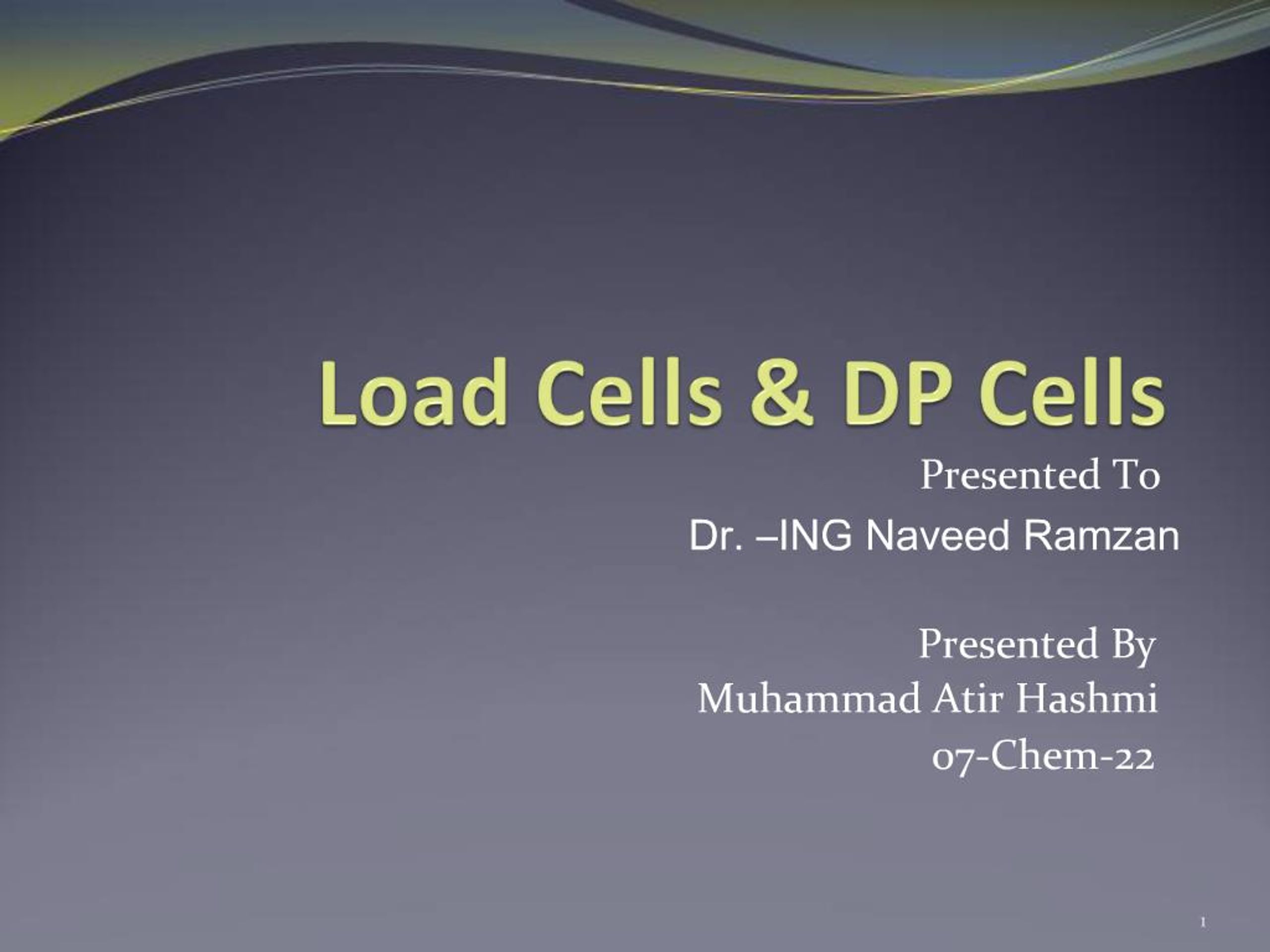 Load Cells & DP Cells

Presented To
Dr. –ING Naveed Ramzan

Presented By
Muhammad Atir Hashmi
07-Chem-22

1